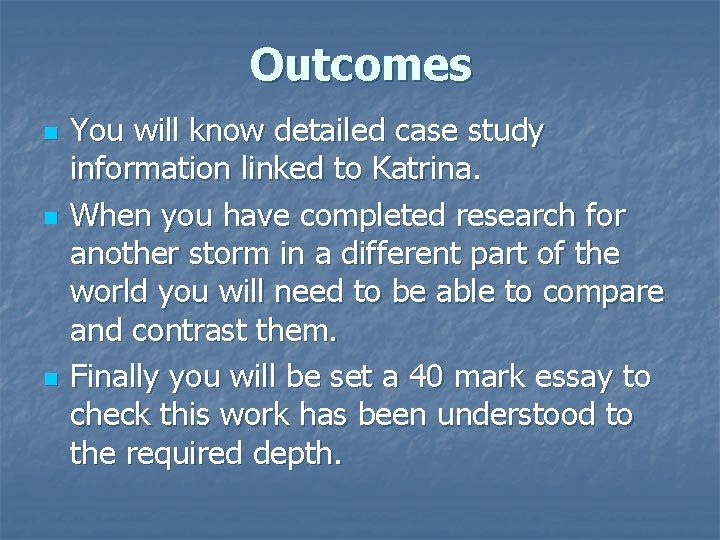 Outcomes

- You will know detailed case study information linked to Katrina.
- When you have completed research for another storm in a different part of the world you will need to be able to compare and contrast them.
- Finally you will be set a 40 mark essay to check this work has been understood to the required depth.